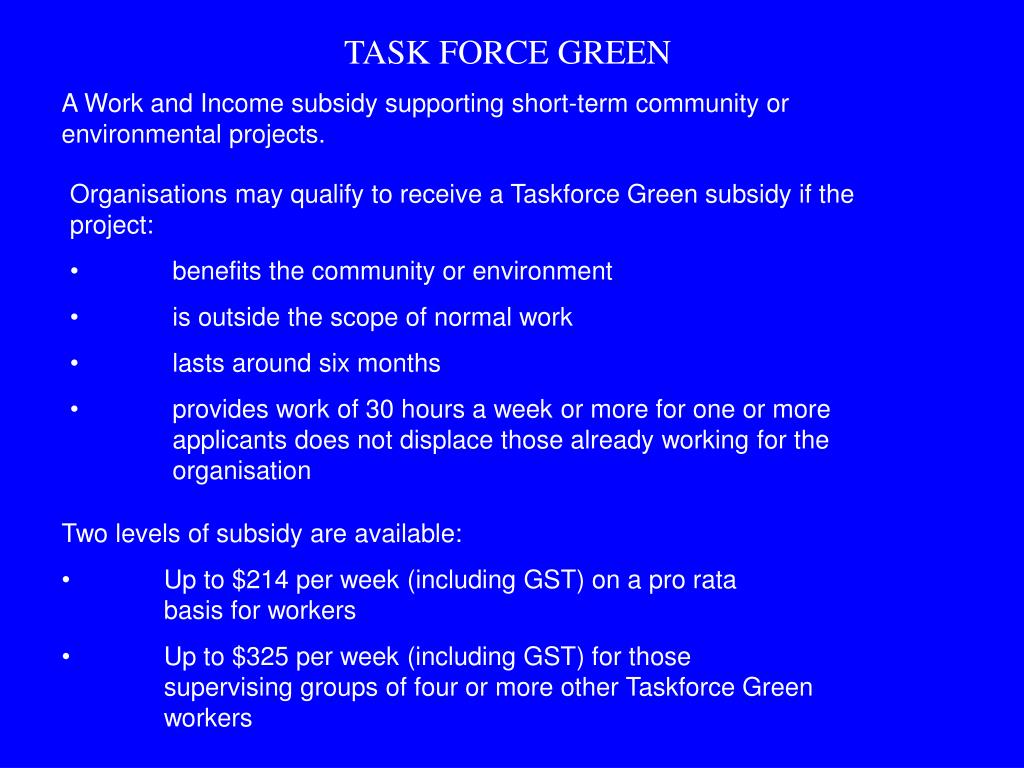 TASK FORCE GREEN

A Work and Income subsidy supporting short-term community or environmental projects.

Organisations may qualify to receive a Taskforce Green subsidy if the project:

• benefits the community or environment

• is outside the scope of normal work

• lasts around six months

• provides work of 30 hours a week or more for one or more applicants does not displace those already working for the organisation

Two levels of subsidy are available:

• Up to \$214 per week (including GST) on a pro rata basis for workers

• Up to \$325 per week (including GST) for those supervising groups of four or more other Taskforce Green workers